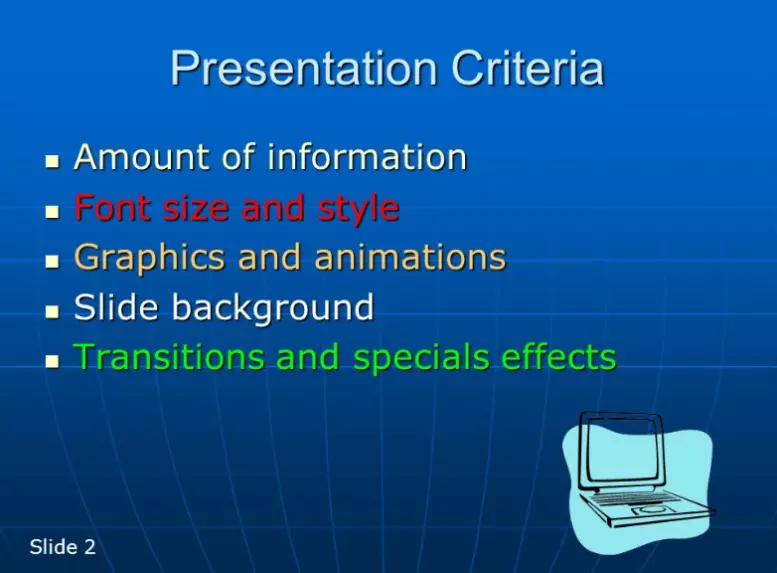 Presentation Criteria

- Amount of information
- Font size and style
- Graphics and animations
- Slide background
- Transitions and specials effects

Slide 2